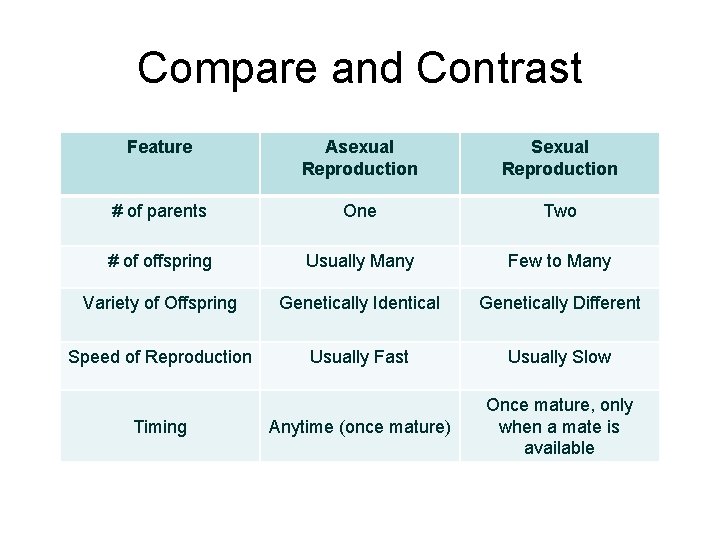 Compare and Contrast

| Feature | Asexual Reproduction | Sexual Reproduction |
|---|---|---|
| # of parents | One | Two |
| # of offspring | Usually Many | Few to Many |
| Variety of Offspring | Genetically Identical | Genetically Different |
| Speed of Reproduction | Usually Fast | Usually Slow |
| Timing | Anytime (once mature) | Once mature, only when a mate is available |